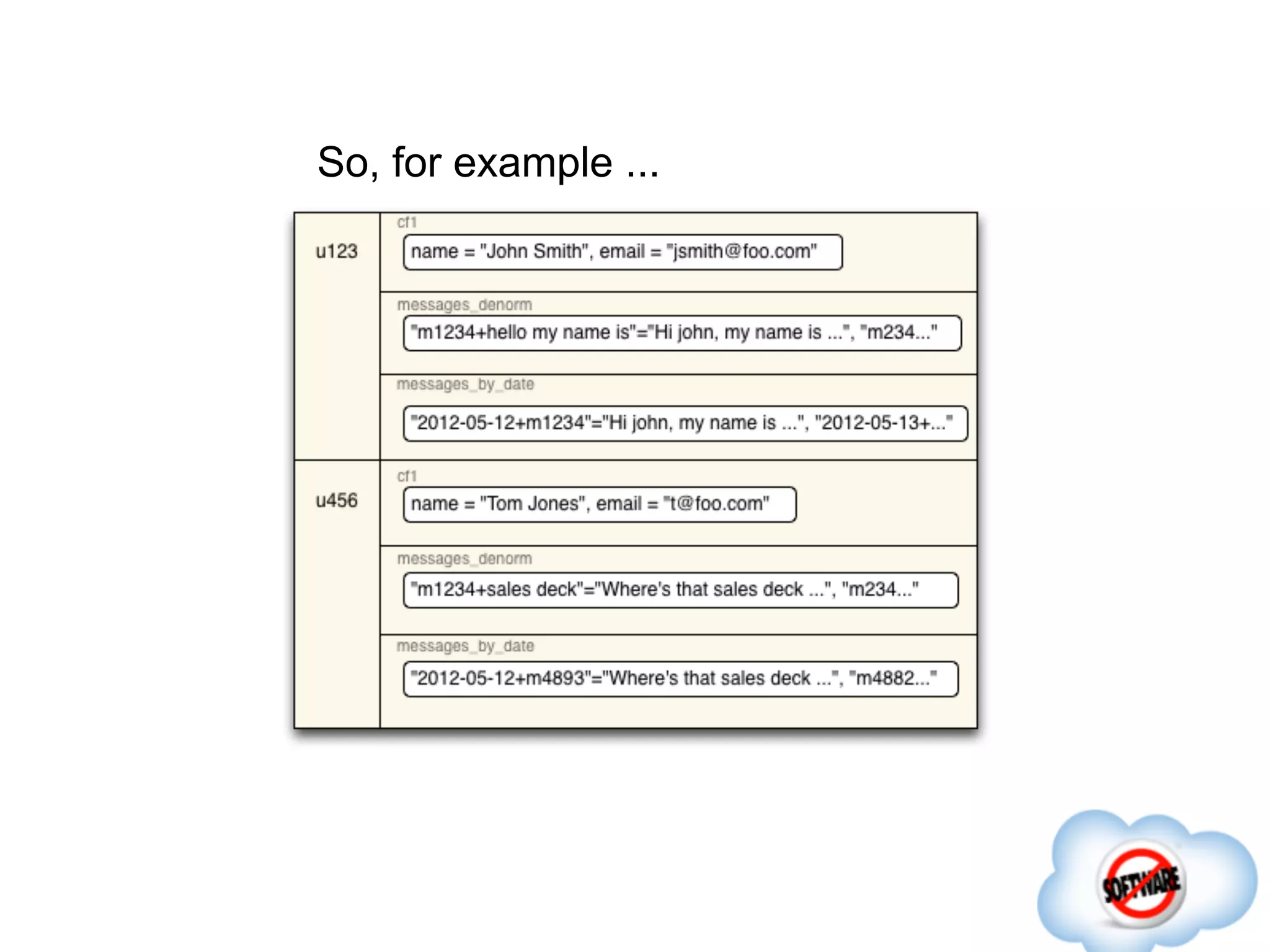 So, for example ...

u123

cf1

name = "John Smith", email = "jsmith@foo.com"

messages_denorm

"m1234+hello my name is"="Hi john, my name is ...", "m234..."

messages_by_date

"2012-05-12+m1234"="Hi john, my name is ...", "2012-05-13+..."

u456

cf1

name = "Tom Jones", email = "t@foo.com"

messages_denorm

"m1234+sales deck"="Where's that sales deck ...", "m234..."

messages_by_date

"2012-05-12+m4893"="Where's that sales deck ...", "m4882..."

SOFTWARE